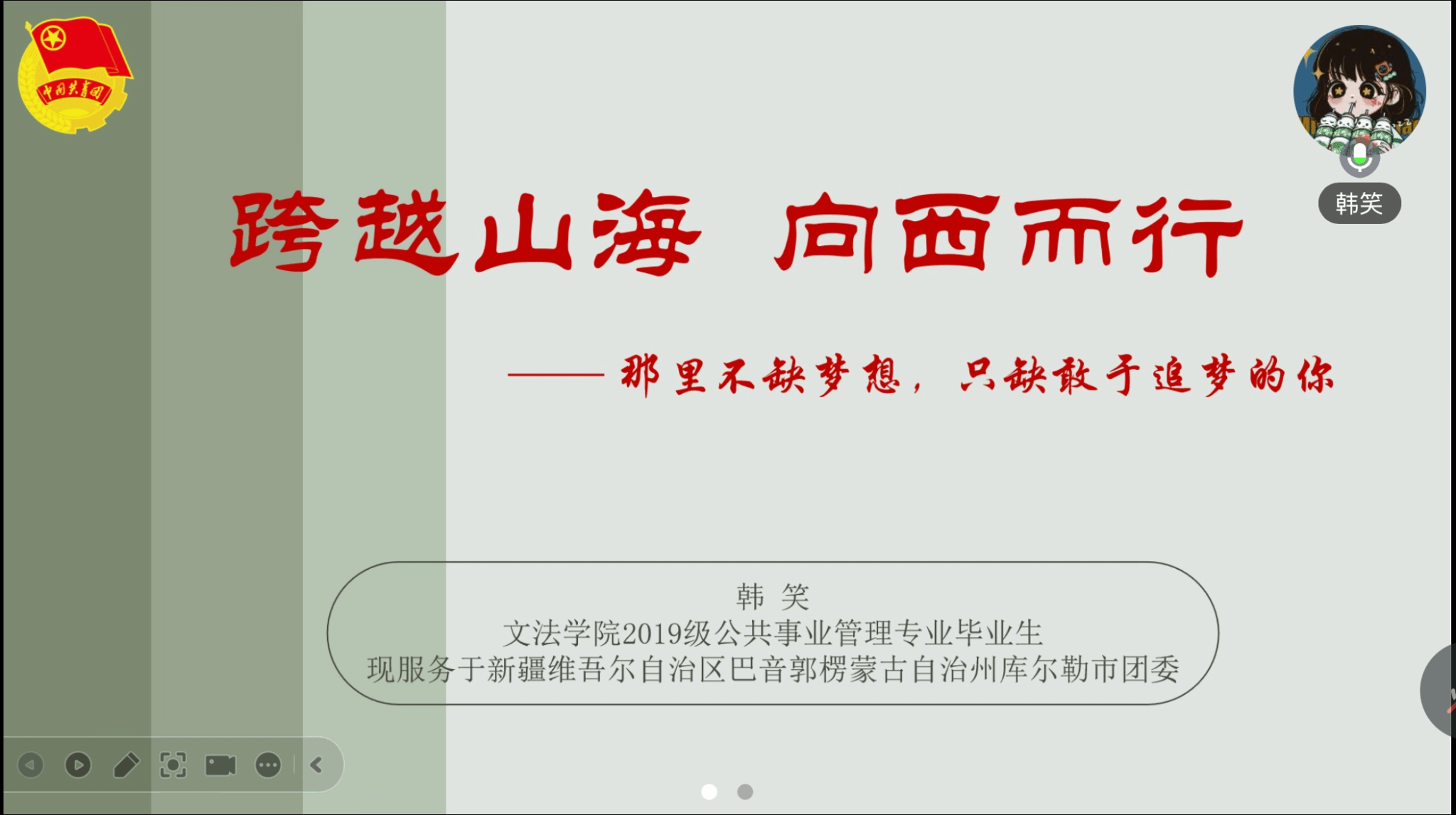 中国共青团

韩笑

跨越山海 向西而行

——那里不缺梦想，只缺敢于追梦的你

韩 笑
文法学院2019级公共事业管理专业毕业生
现服务于新疆维吾尔自治区巴音郭楞蒙古自治州库尔勒市团委